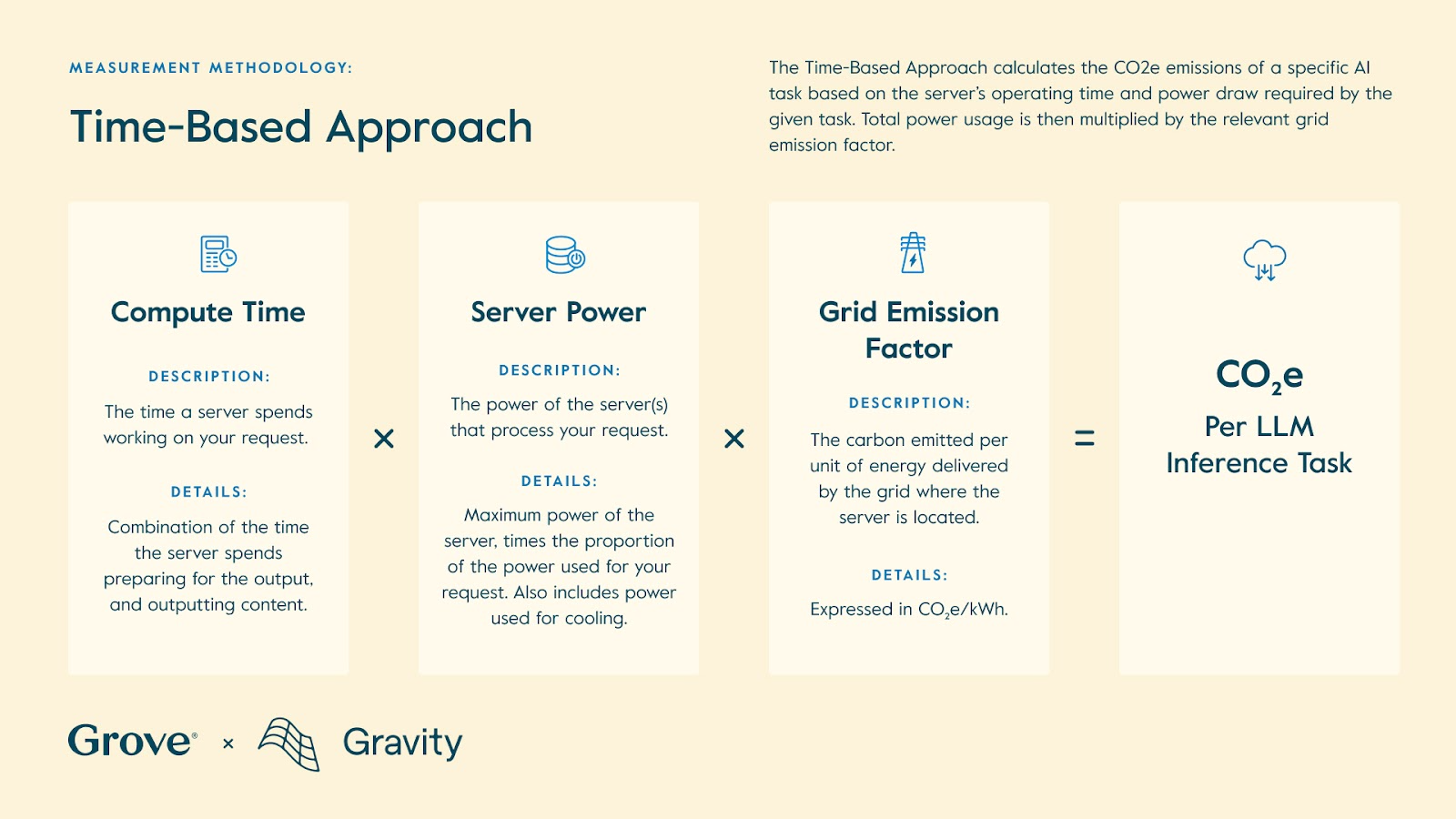 MEASUREMENT METHODOLOGY:

Time-Based Approach

The Time-Based Approach calculates the CO2e emissions of a specific AI task based on the server's operating time and power draw required by the given task. Total power usage is then multiplied by the relevant grid emission factor.

Compute Time

DESCRIPTION:

The time a server spends working on your request.

DETAILS:

Combination of the time the server spends preparing for the output, and outputting content.

×

Server Power

DESCRIPTION:

The power of the server(s) that process your request.

DETAILS:

Maximum power of the server, times the proportion of the power used for your request. Also includes power used for cooling.

×

Grid Emission Factor

DESCRIPTION:

The carbon emitted per unit of energy delivered by the grid where the server is located.

DETAILS:

Expressed in $CO_2e$/kWh.

=

$CO_2e$

Per LLM Inference Task

Grove® × Gravity